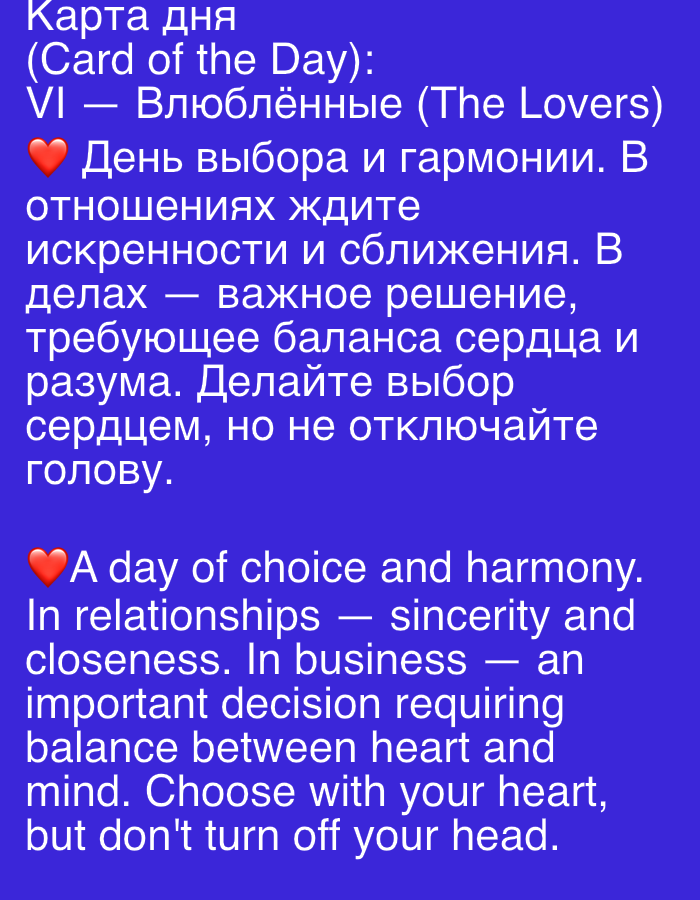 Карта дня
(Card of the Day):
VI — Влюблённые (The Lovers)
❤️ День выбора и гармонии. В отношениях ждите искренности и сближения. В делах — важное решение, требующее баланса сердца и разума. Делайте выбор сердцем, но не отключайте голову.

❤️A day of choice and harmony. In relationships — sincerity and closeness. In business — an important decision requiring balance between heart and mind. Choose with your heart, but don't turn off your head.